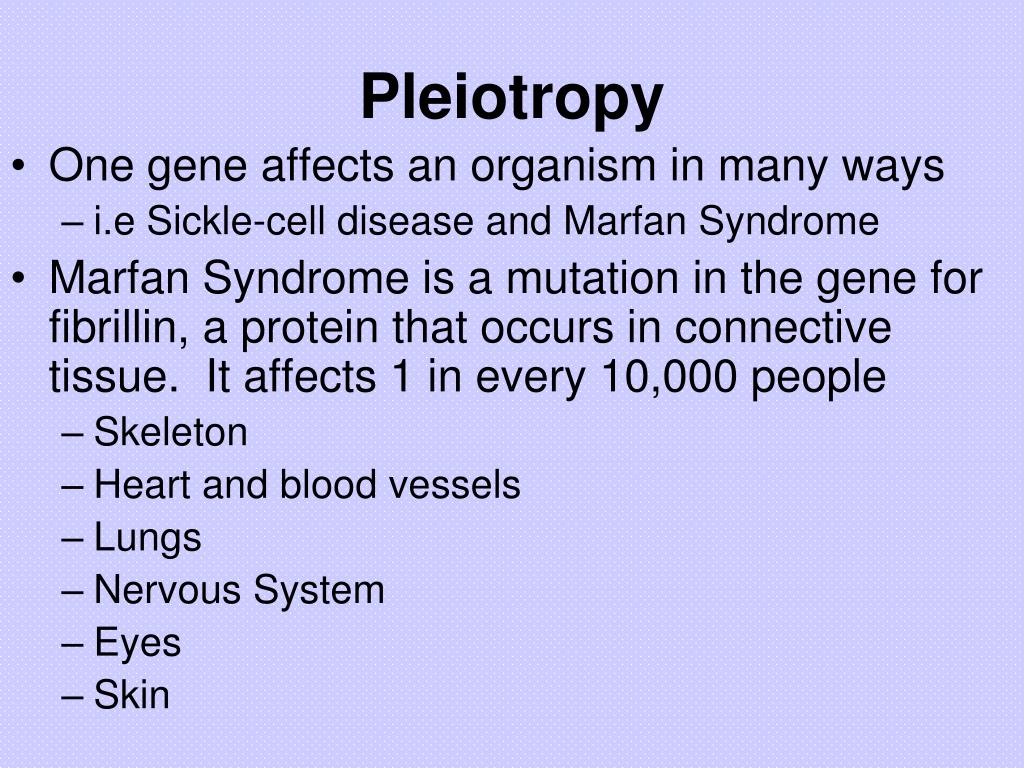 Pleiotropy

• One gene affects an organism in many ways
  – i.e Sickle-cell disease and Marfan Syndrome
• Marfan Syndrome is a mutation in the gene for fibrillin, a protein that occurs in connective tissue. It affects 1 in every 10,000 people
  – Skeleton
  – Heart and blood vessels
  – Lungs
  – Nervous System
  – Eyes
  – Skin